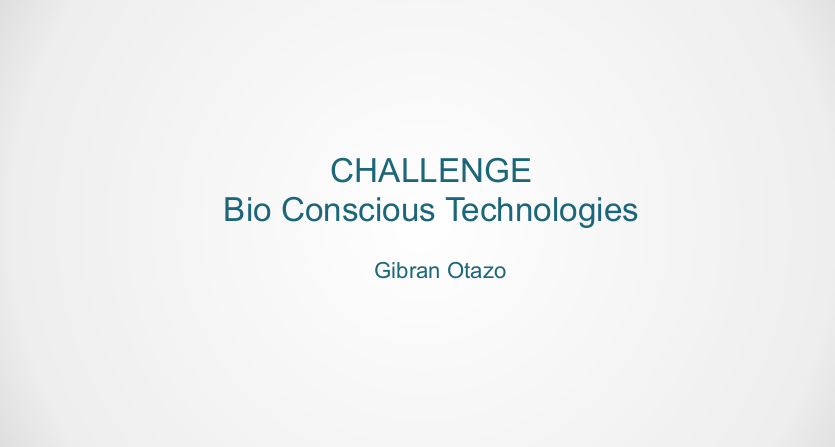 CHALLENGE
Bio Conscious Technologies

Gibran Otazo